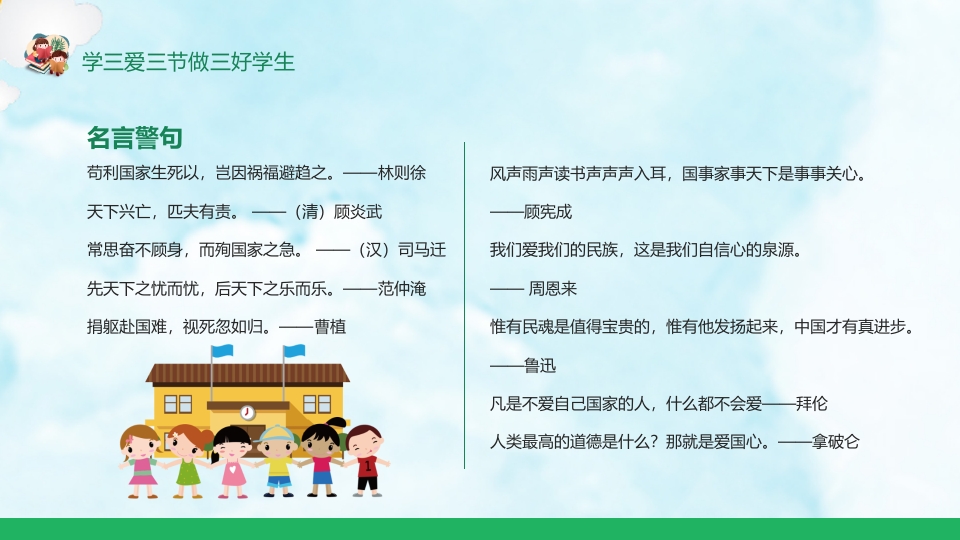 学三爱三节做三好学生

名言警句

苟利国家生死以，岂因祸福避趋之。——林则徐

天下兴亡，匹夫有责。 ——（清）顾炎武

常思奋不顾身，而殉国家之急。 ——（汉）司马迁

先天下之忧而忧，后天下之乐而乐。——范仲淹

捐躯赴国难，视死忽如归。——曹植

风声雨声读书声声声入耳，国事家事天下是事事关心。

——顾宪成

我们爱我们的民族，这是我们自信心的泉源。

—— 周恩来

惟有民魂是值得宝贵的，惟有他发扬起来，中国才有真进步。

——鲁迅

凡是不爱自己国家的人，什么都不会爱——拜伦

人类最高的道德是什么？那就是爱国心。——拿破仑